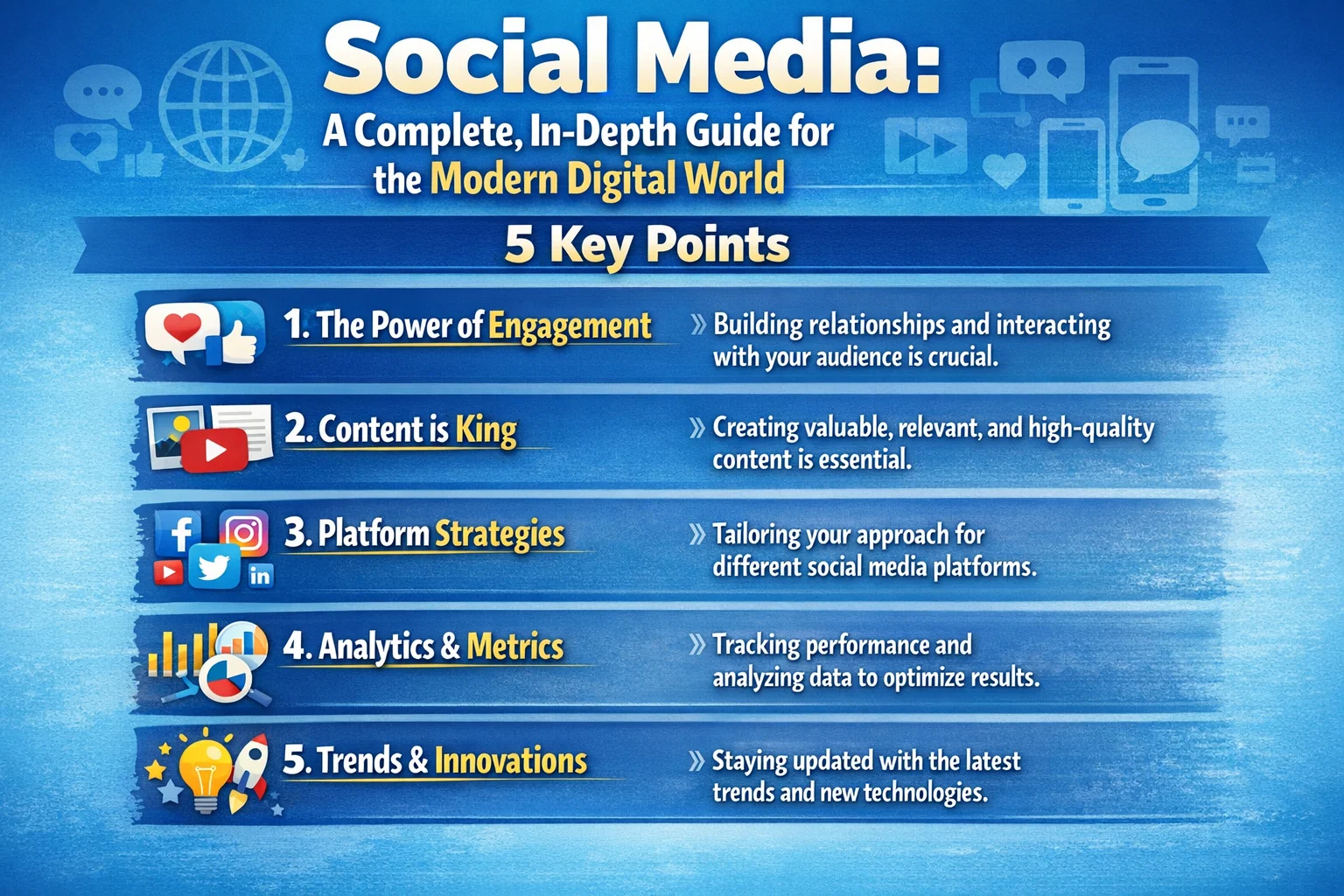 Social Media:
A Complete, In-Depth Guide for the Modern Digital World

5 Key Points

1. The Power of Engagement
» Building relationships and interacting with your audience is crucial.

2. Content is King
» Creating valuable, relevant, and high-quality content is essential.

3. Platform Strategies
» Tailoring your approach for different social media platforms.

4. Analytics & Metrics
» Tracking performance and analyzing data to optimize results.

5. Trends & Innovations
» Staying updated with the latest trends and new technologies.